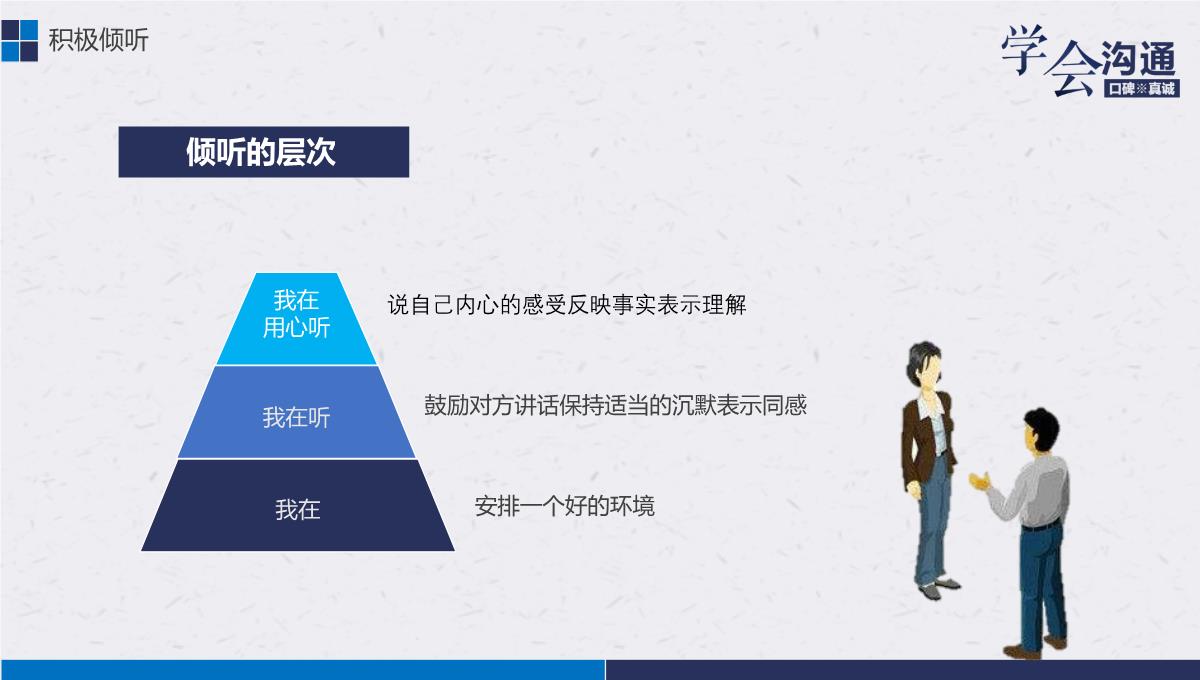 积极倾听

学会沟通
口碑※真诚

倾听的层次

我在用心听

说自己内心的感受反映事实表示理解

我在听

鼓励对方讲话保持适当的沉默表示同感

我在

安排一个好的环境